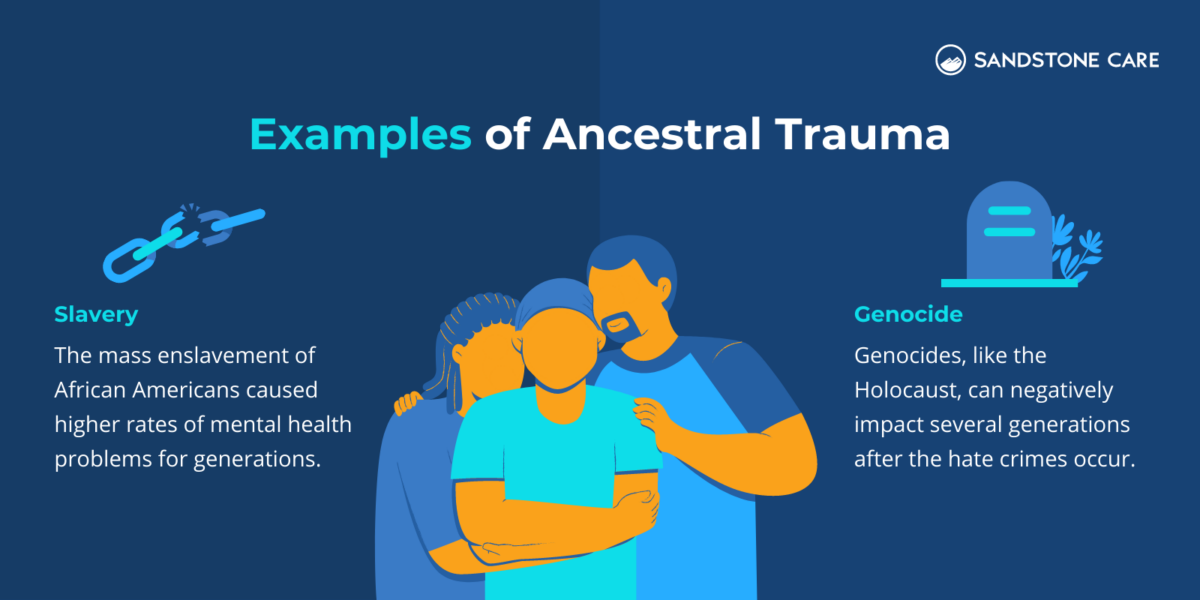 SANDSTONE CARE

Examples of Ancestral Trauma

Slavery

The mass enslavement of African Americans caused higher rates of mental health problems for generations.

Genocide

Genocides, like the Holocaust, can negatively impact several generations after the hate crimes occur.